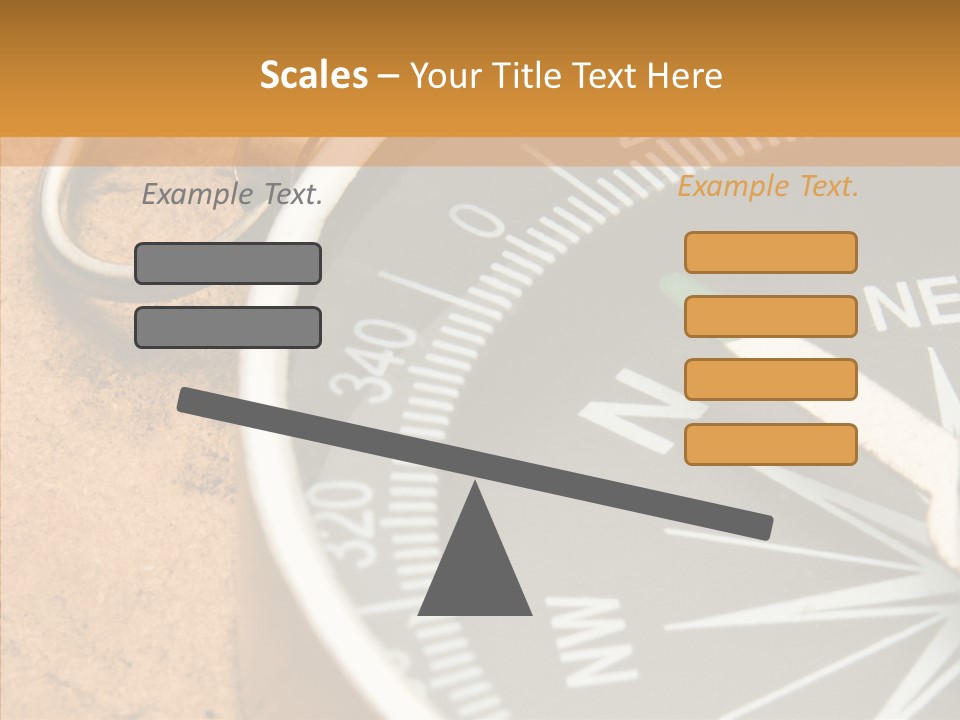 Scales – Your Title Text Here

Example Text.

Example Text.

0

340

320

N

NE

NW